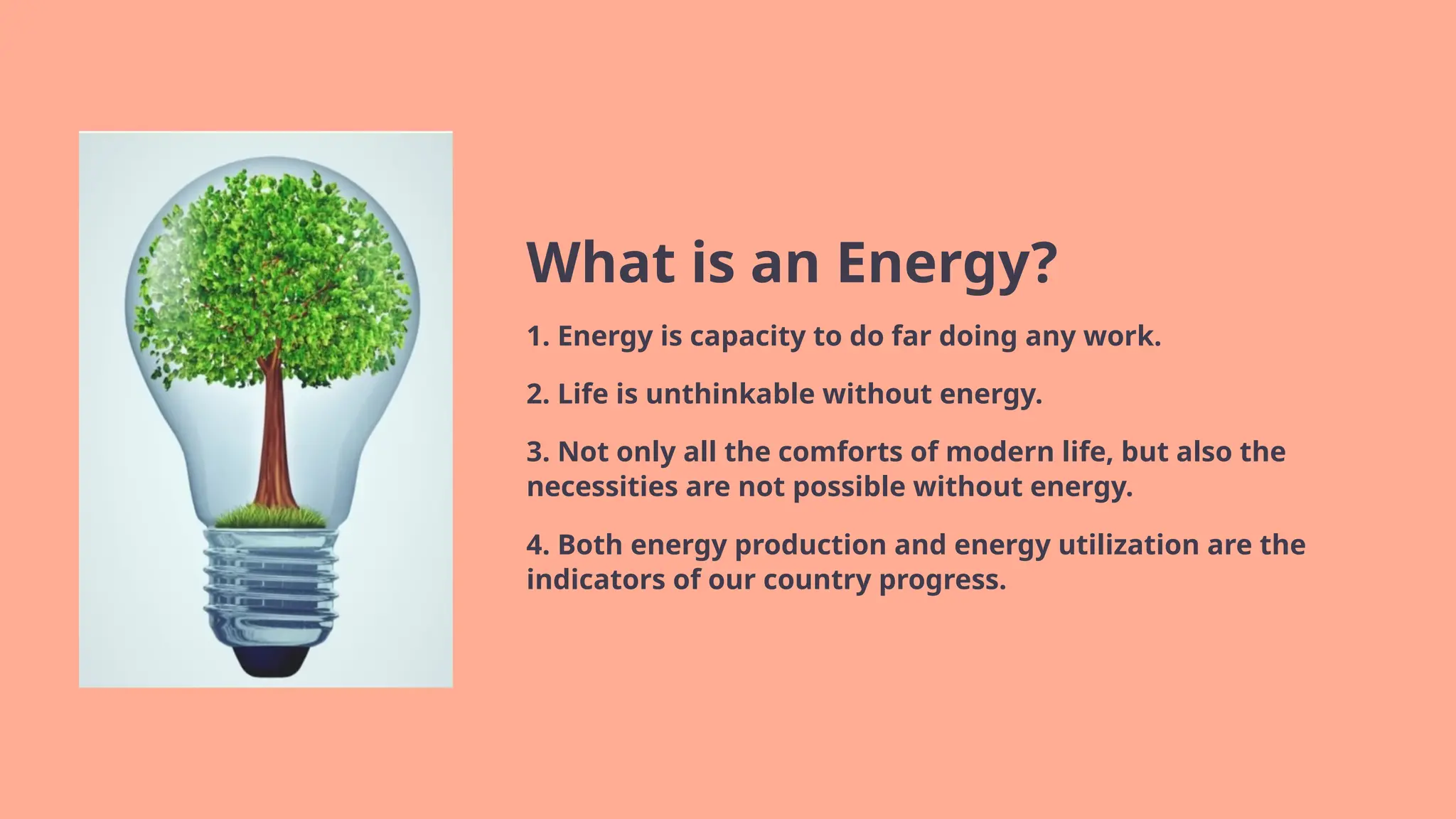 What is an Energy?

1. Energy is capacity to do far doing any work.

2. Life is unthinkable without energy.

3. Not only all the comforts of modern life, but also the necessities are not possible without energy.

4. Both energy production and energy utilization are the indicators of our country progress.